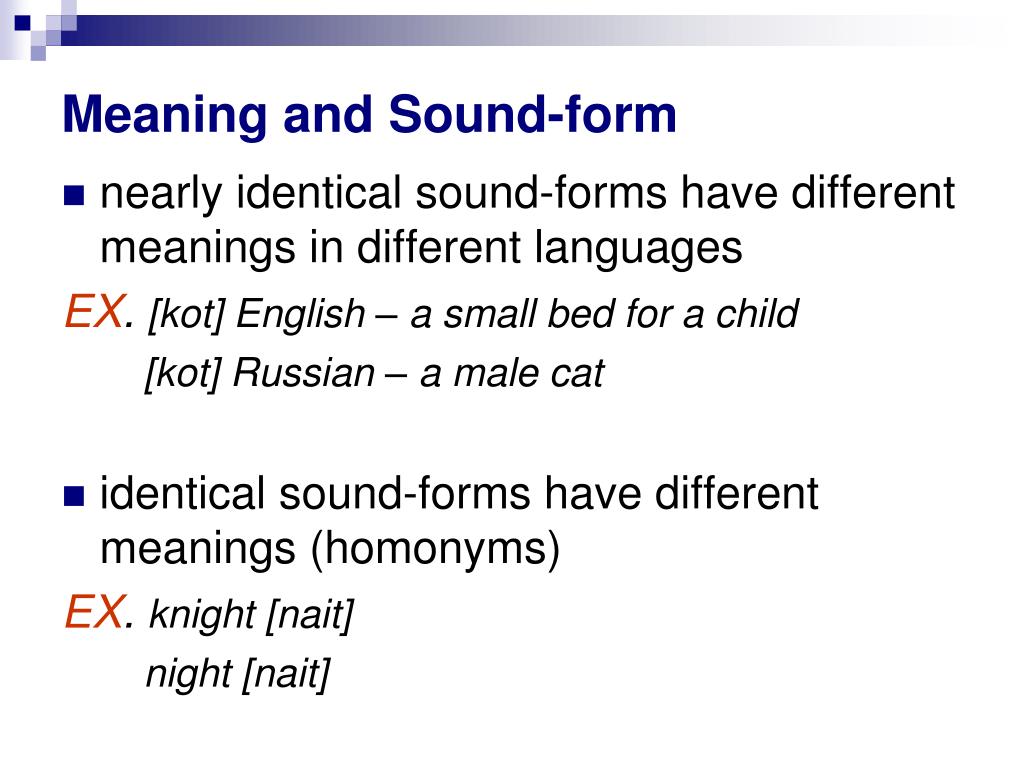 Meaning and Sound-form

nearly identical sound-forms have different meanings in different languages

EX. [kot] English – a small bed for a child

[kot] Russian – a male cat

identical sound-forms have different meanings (homonyms)

EX. knight [nait]

night [nait]